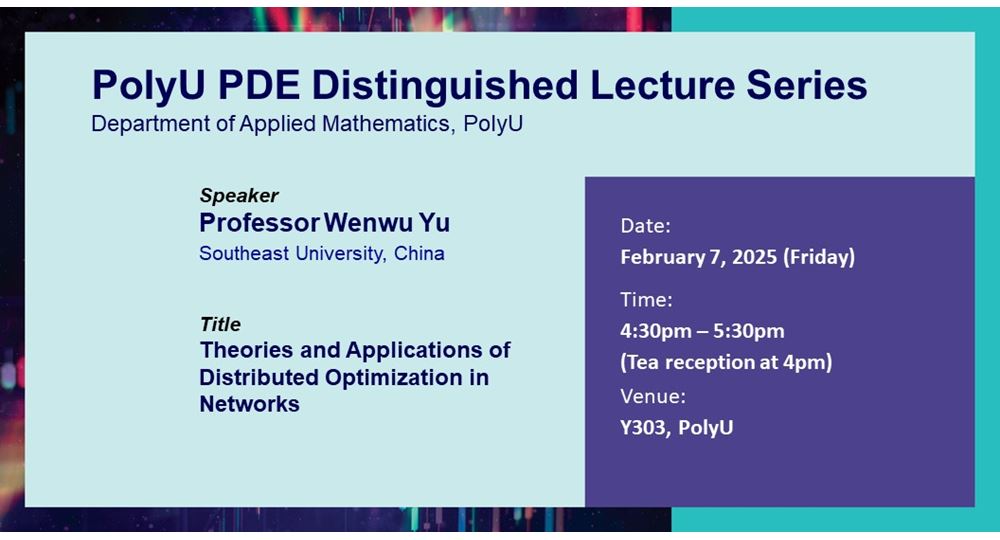 PolyU PDE Distinguished Lecture Series
Department of Applied Mathematics, PolyU

Speaker
Professor Wenwu Yu
Southeast University, China

Title
Theories and Applications of Distributed Optimization in Networks

Date:
February 7, 2025 (Friday)

Time:
4:30pm – 5:30pm
(Tea reception at 4pm)

Venue:
Y303, PolyU